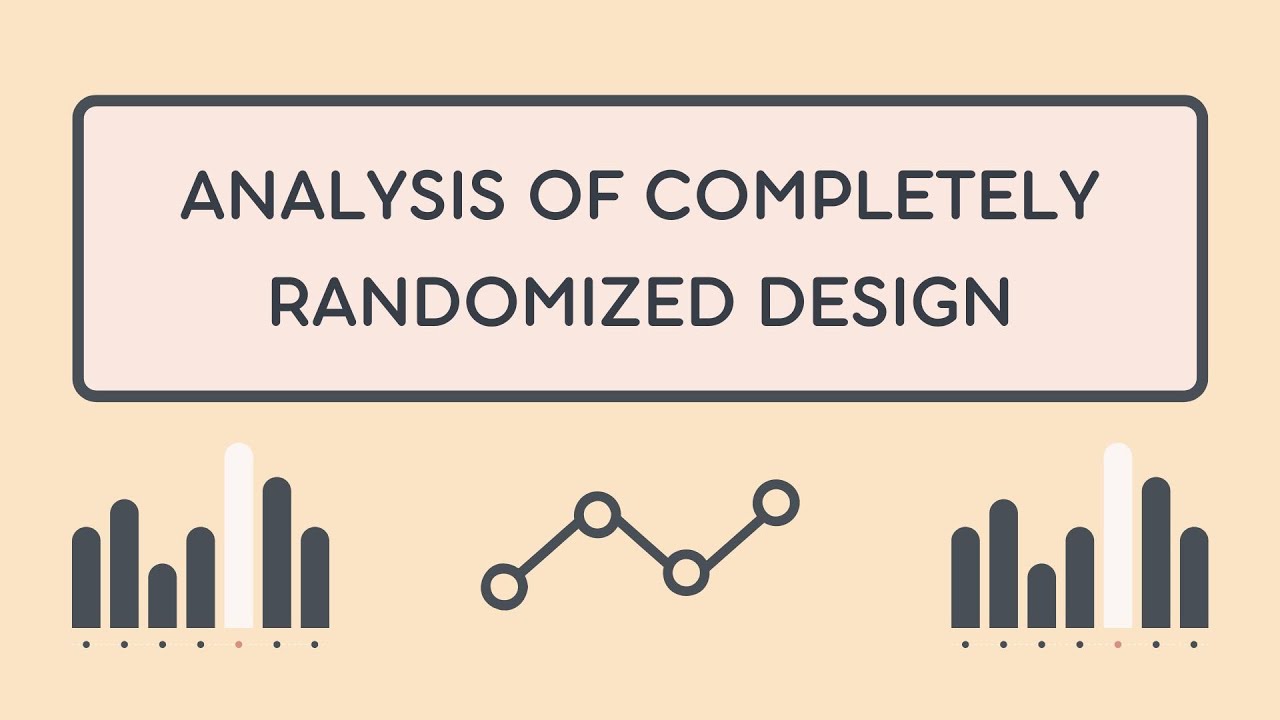 ANALYSIS OF COMPLETELY RANDOMIZED DESIGN